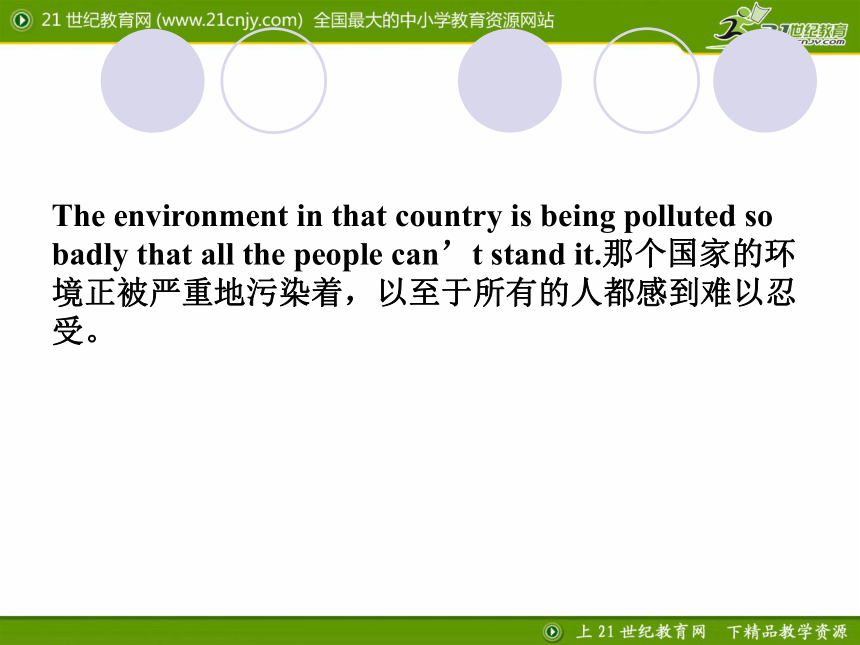 21 世纪教育网 (www.21cnjy.com) 全国最大的中小学教育资源网站

21世纪教育

The environment in that country is being polluted so badly that all the people can’t stand it.那个国家的环境正被严重地污染着，以至于所有的人都感到难以忍受。

上 21 世纪教育网 下精品教学资源